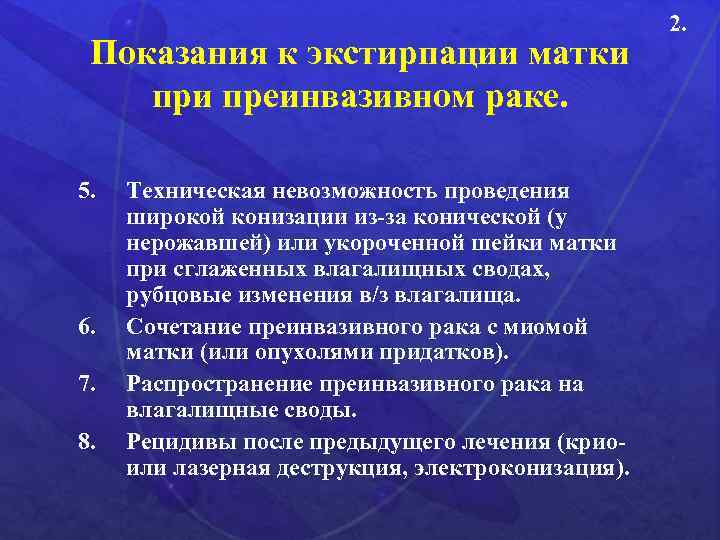 2.

Показания к экстирпации матки при преинвазивном раке.

5. Техническая невозможность проведения широкой конизации из-за конической (у нерожавшей) или укороченной шейки матки при сглаженных влагалищных сводах, рубцовые изменения в/з влагалища.

6. Сочетание преинвазивного рака с миомой матки (или опухолями придатков).

7. Распространение преинвазивного рака на влагалищные своды.

8. Рецидивы после предыдущего лечения (крио- или лазерная деструкция, электроконизация).